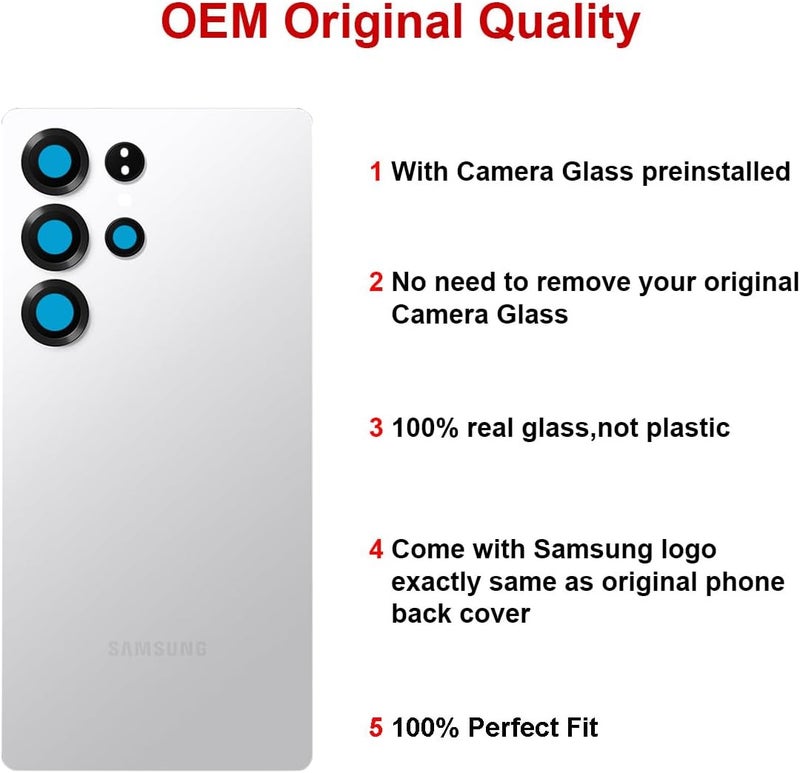 OEM Original Quality

SAMSUNG

1 With Camera Glass preinstalled

2 No need to remove your original Camera Glass

3 100% real glass,not plastic

4 Come with Samsung logo exactly same as original phone back cover

5 100% Perfect Fit